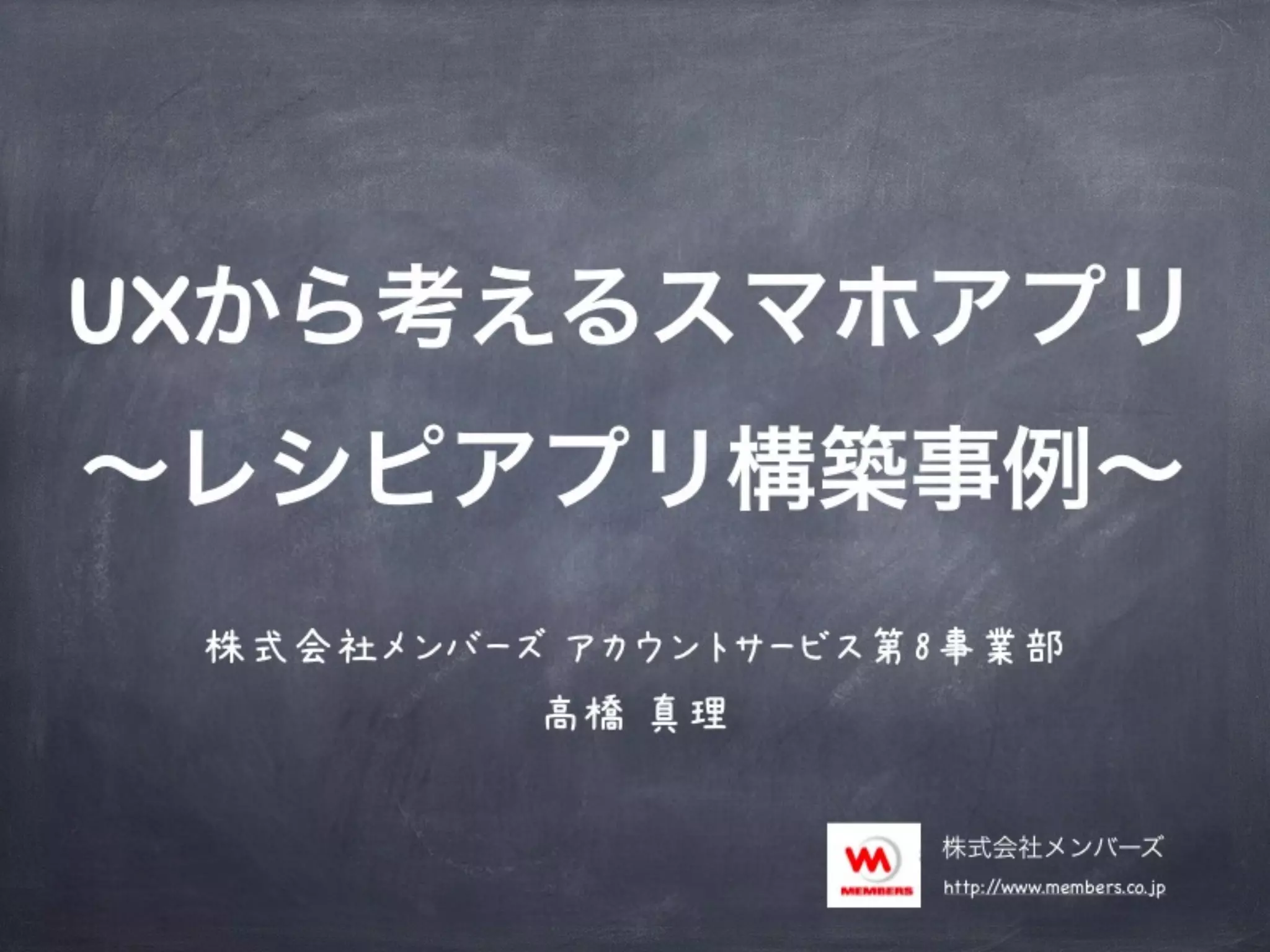 UXから考えるスマホアプリ
〜レシピアプリ構築事例〜

株式会社メンバーズ アカウントサービス第8事業部
高橋 真理

MEMBERS
株式会社メンバーズ
http://www.members.co.jp